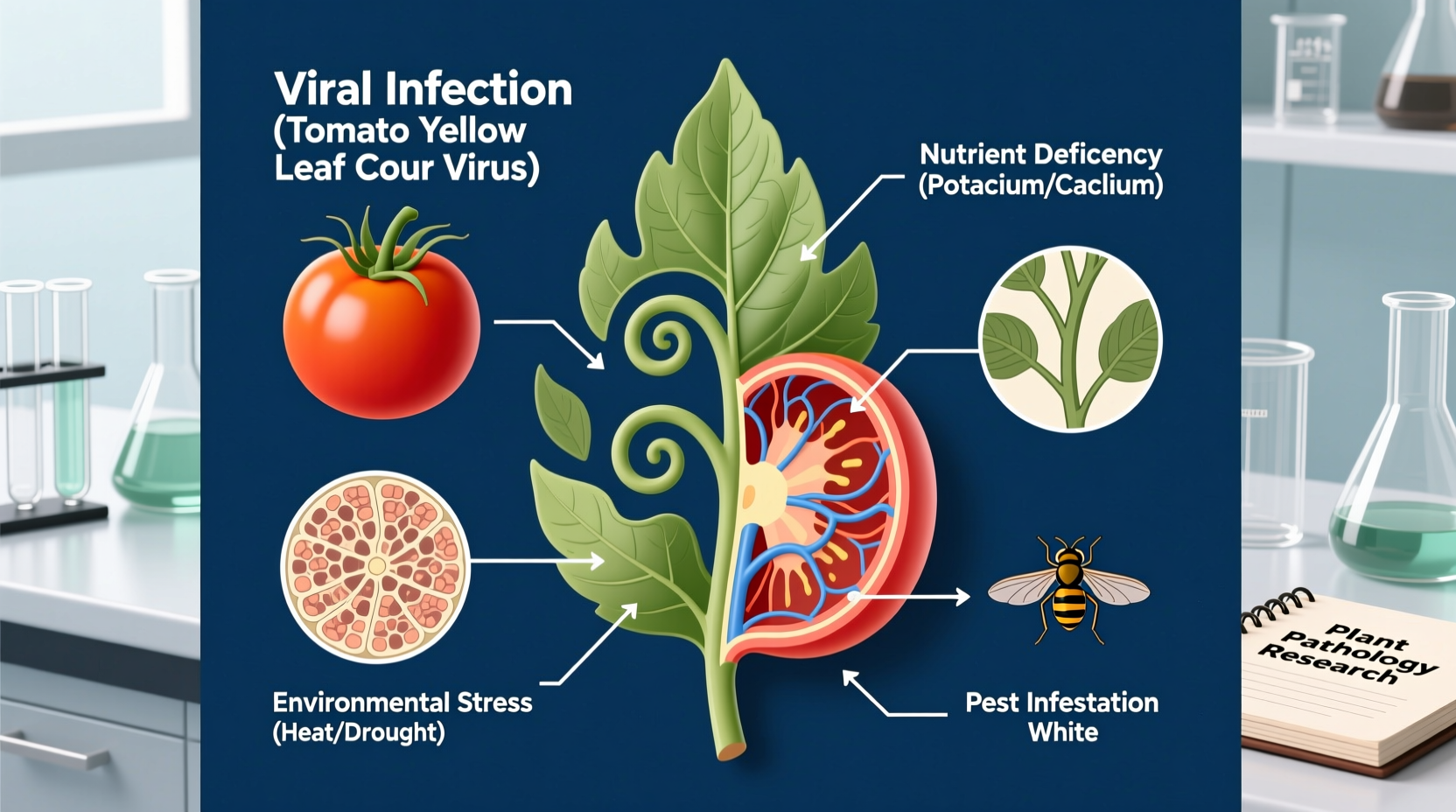 Viral Infection (Tomato Yellow Leaf Cour Virus)

Nutrient Deficency (Potacium/Caclium)

Environmental Stress (Heat/Drought)

Pest Infestation White

Plant Pathology Research